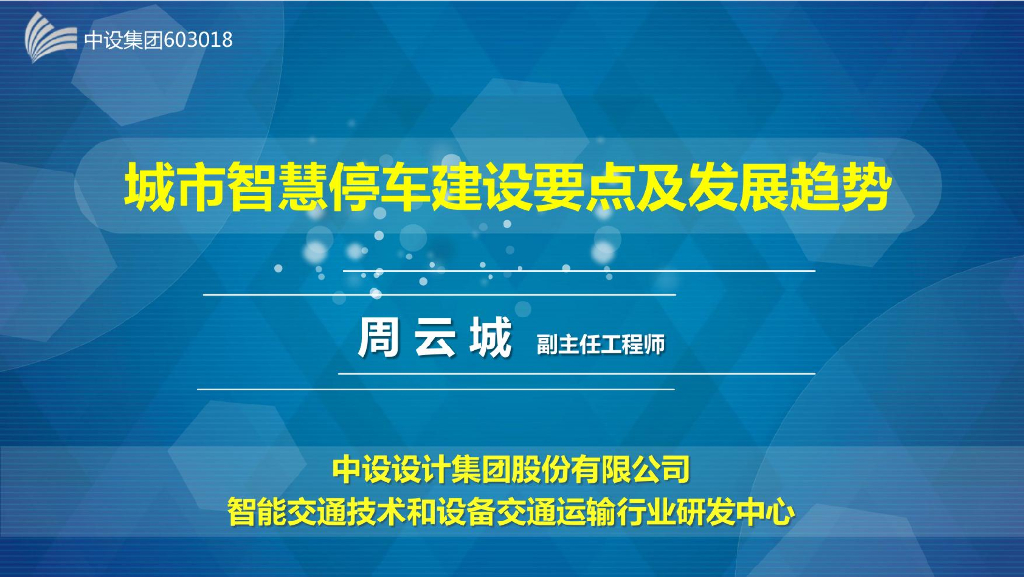 中设集团603018

城市智慧停车建设要点及发展趋势

周 云 城 副主任工程师

中设设计集团股份有限公司
智能交通技术和设备交通运输行业研发中心